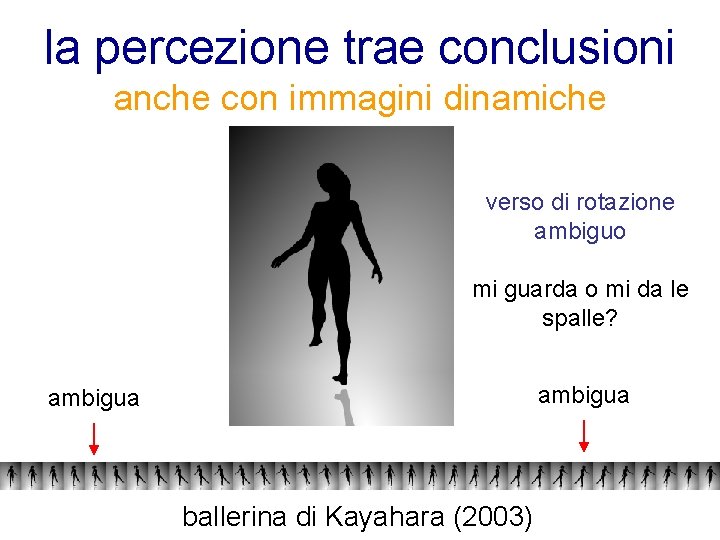 la percezione trae conclusioni
anche con immagini dinamiche

verso di rotazione ambiguo

mi guarda o mi da le spalle?

ambigua

ambigua

ballerina di Kayahara (2003)